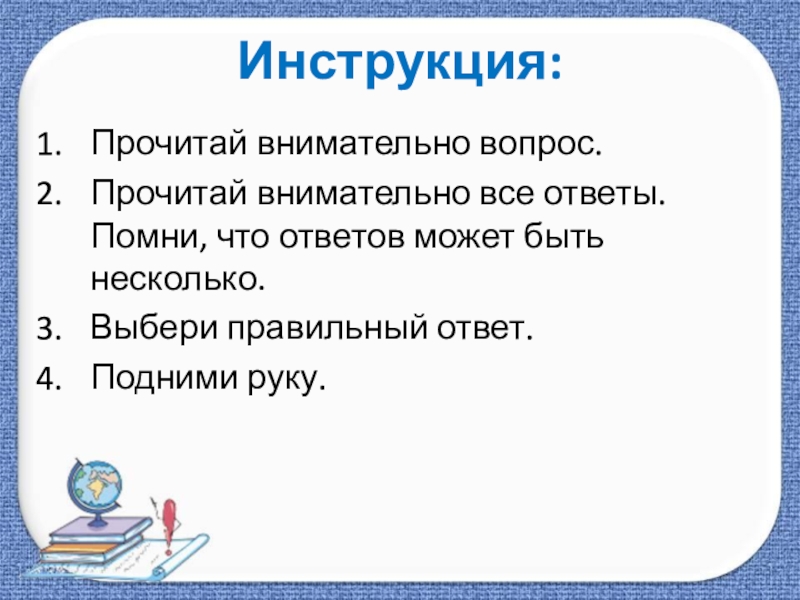 Инструкция:

1. Прочитай внимательно вопрос.
2. Прочитай внимательно все ответы. Помни, что ответов может быть несколько.
3. Выбери правильный ответ.
4. Подними руку.